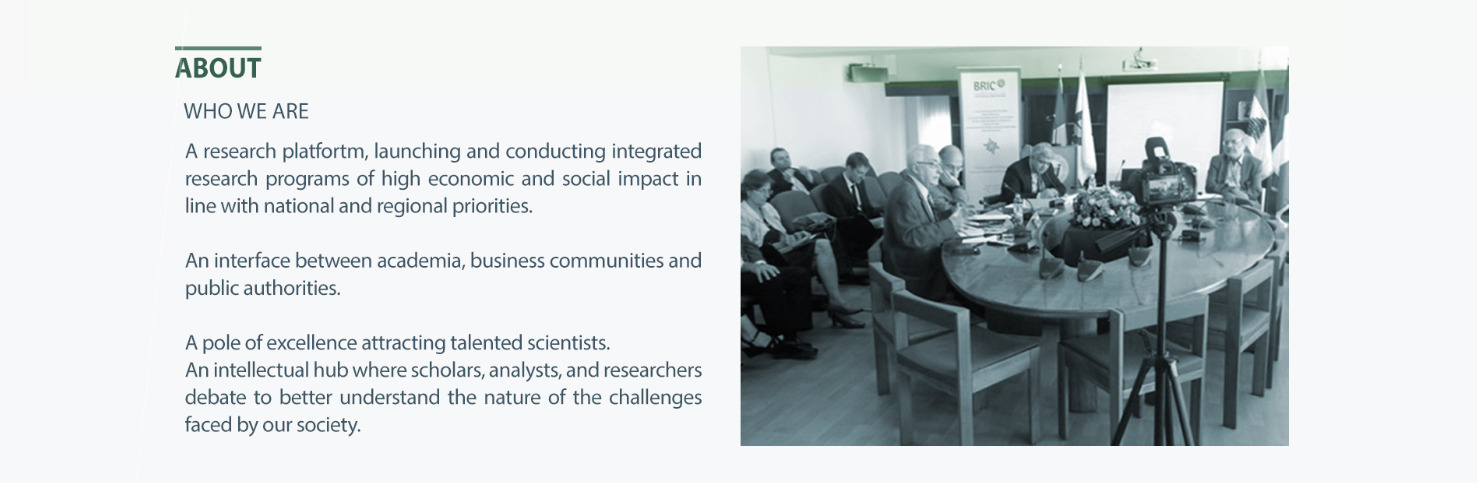 ABOUT

WHO WE ARE

A research platfortm, launching and conducting integrated research programs of high economic and social impact in line with national and regional priorities.

An interface between academia, business communities and public authorities.

A pole of excellence attracting talented scientists.
An intellectual hub where scholars, analysts, and researchers debate to better understand the nature of the challenges faced by our society.

BRIC